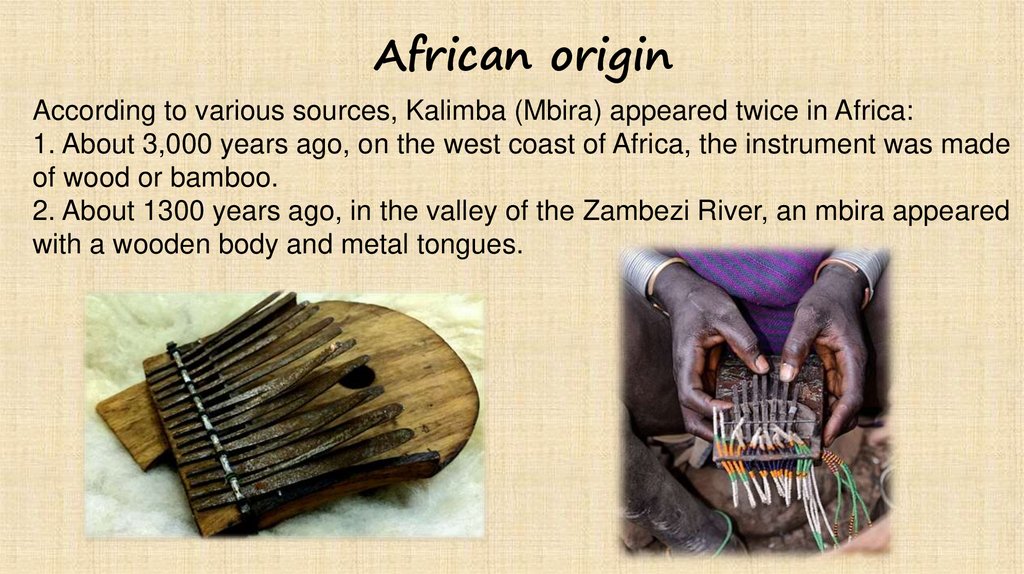 African origin

According to various sources, Kalimba (Mbira) appeared twice in Africa:
1. About 3,000 years ago, on the west coast of Africa, the instrument was made of wood or bamboo.
2. About 1300 years ago, in the valley of the Zambezi River, an mbira appeared with a wooden body and metal tongues.